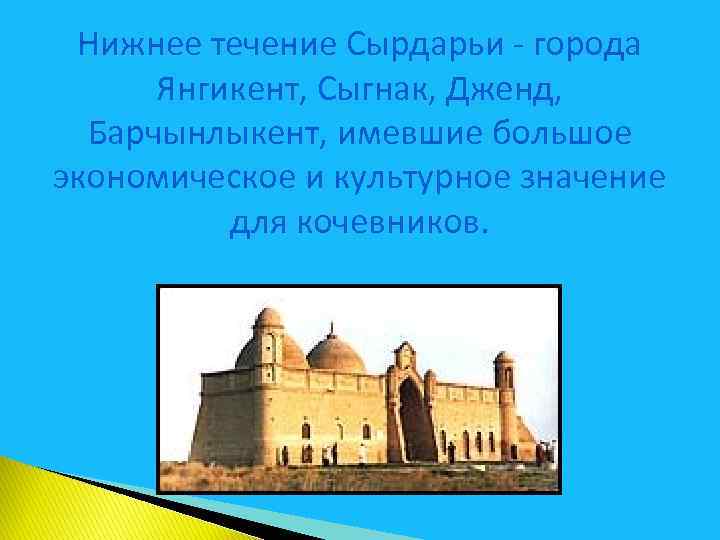 Нижнее течение Сырдарьи - города Янгикент, Сыгнак, Дженд, Барчынлыкент, имевшие большое экономическое и культурное значение для кочевников.